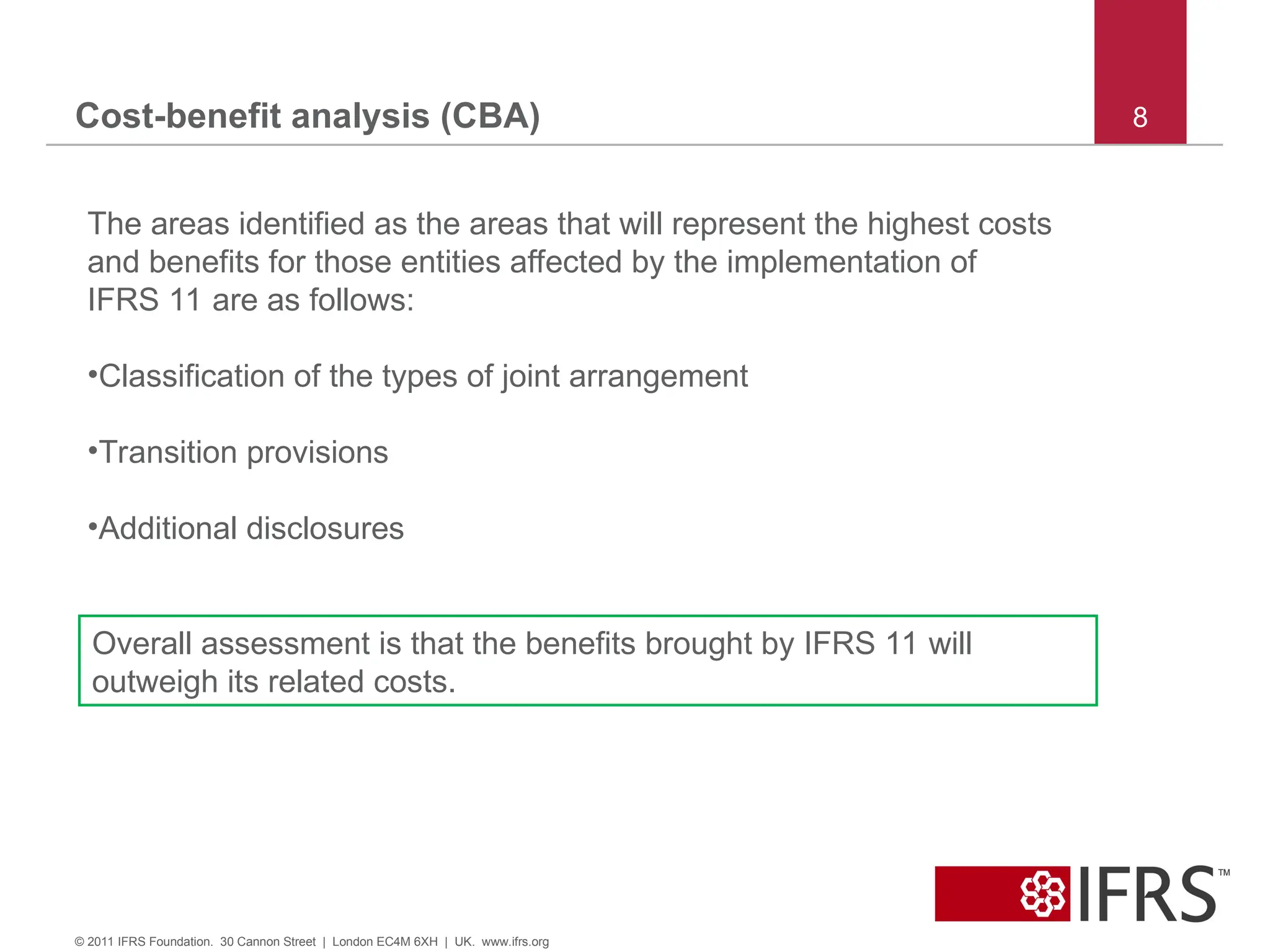 Cost-benefit analysis (CBA)

8

The areas identified as the areas that will represent the highest costs and benefits for those entities affected by the implementation of IFRS 11 are as follows:

•Classification of the types of joint arrangement

•Transition provisions

•Additional disclosures

Overall assessment is that the benefits brought by IFRS 11 will outweigh its related costs.

IFRS™

© 2011 IFRS Foundation. 30 Cannon Street | London EC4M 6XH | UK. www.ifrs.org